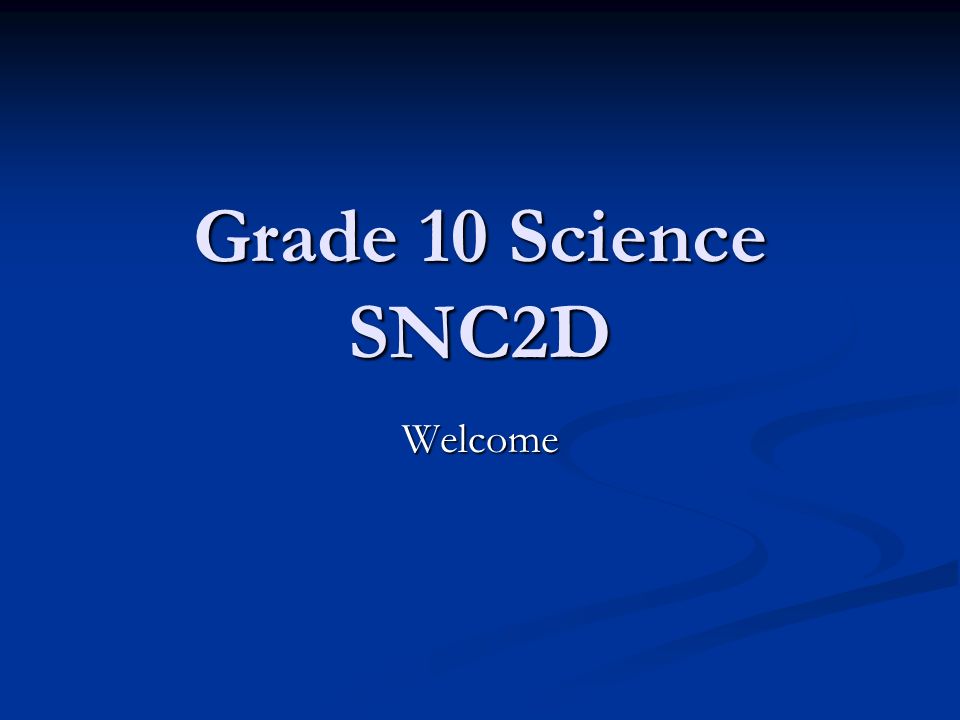 Grade 10 Science
SNC2D

Welcome